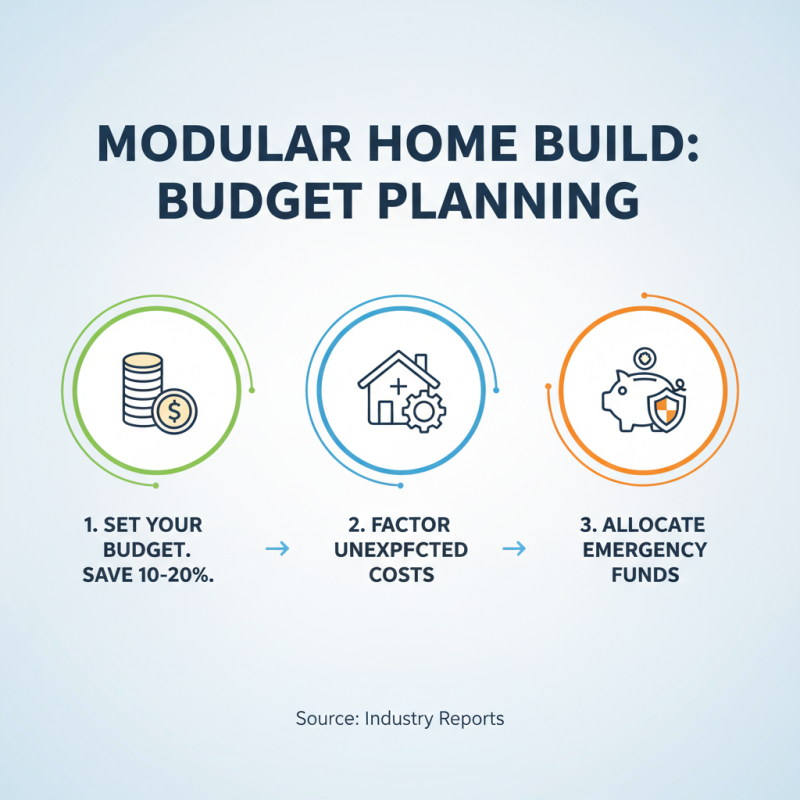 MODULAR HOME BUILD: BUDGET PLANNING

$

1. SET YOUR BUDGET. SAVE 10-20%.

→

2. FACTOR UNEXPFCTED COSTS

→

3. ALLOCATE EMERGENCY FUNDS

Source: Industry Reports